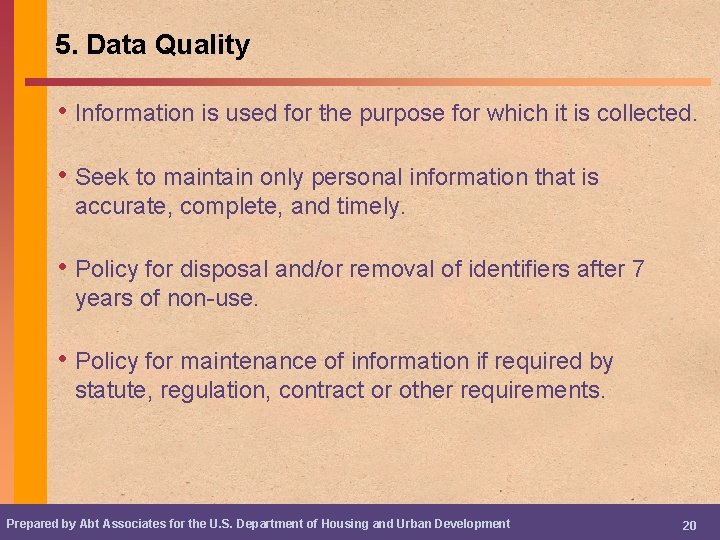 5. Data Quality

• Information is used for the purpose for which it is collected.

• Seek to maintain only personal information that is accurate, complete, and timely.

• Policy for disposal and/or removal of identifiers after 7 years of non-use.

• Policy for maintenance of information if required by statute, regulation, contract or other requirements.

Prepared by Abt Associates for the U.S. Department of Housing and Urban Development

20